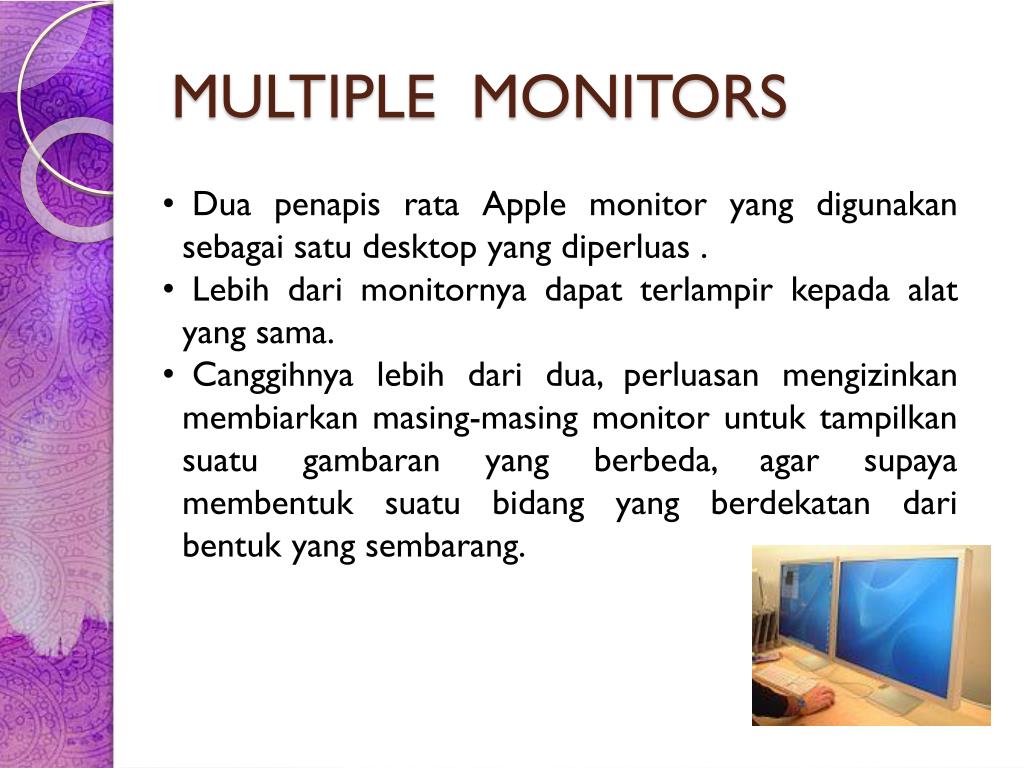 MULTIPLE MONITORS

• Dua penapis rata Apple monitor yang digunakan sebagai satu desktop yang diperluas .
• Lebih dari monitornya dapat terlampir kepada alat yang sama.
• Canggihnya lebih dari dua, perluasan mengizinkan membiarkan masing-masing monitor untuk tampilkan suatu gambaran yang berbeda, agar supaya membentuk suatu bidang yang berdekatan dari bentuk yang sembarang.